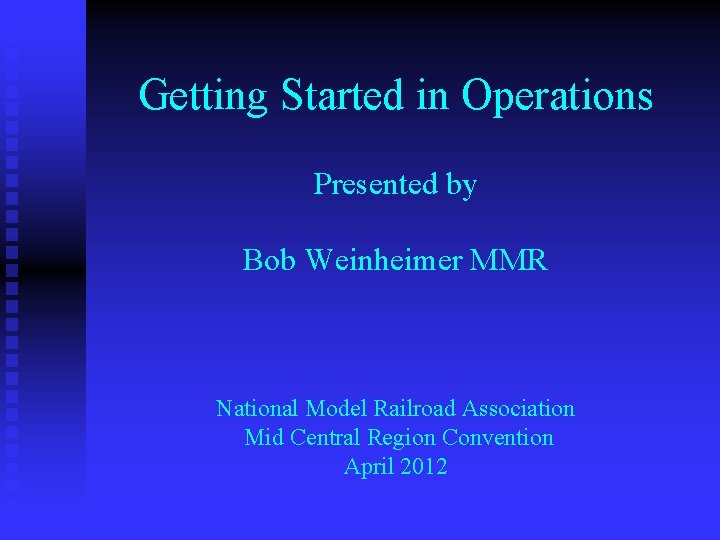 Getting Started in Operations

Presented by

Bob Weinheimer MMR

National Model Railroad Association
Mid Central Region Convention
April 2012